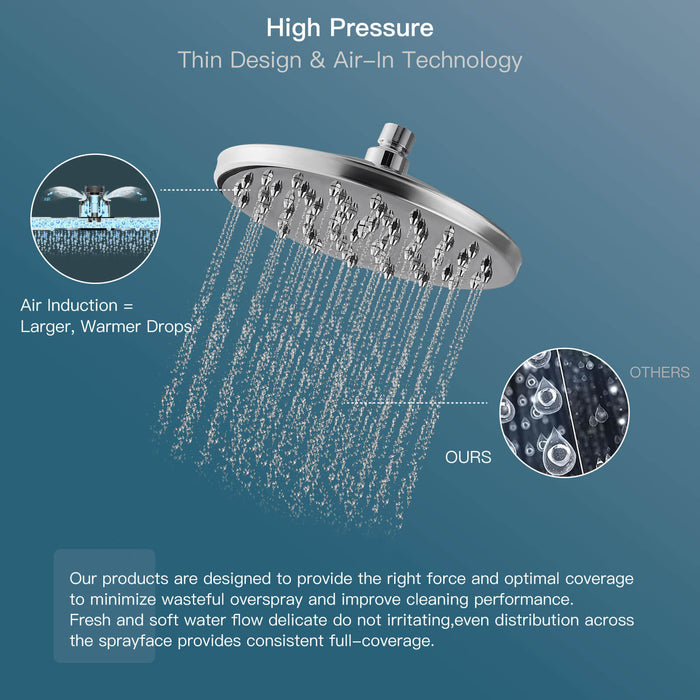 High Pressure
Thin Design & Air–In Technology

Air Induction =
Larger, Warmer Drops

OTHERS

OURS

Our products are designed to provide the right force and optimal coverage to minimize wasteful overspray and improve cleaning performance.
Fresh and soft water flow delicate do not irritating,even distribution across the sprayface provides consistent full–coverage.